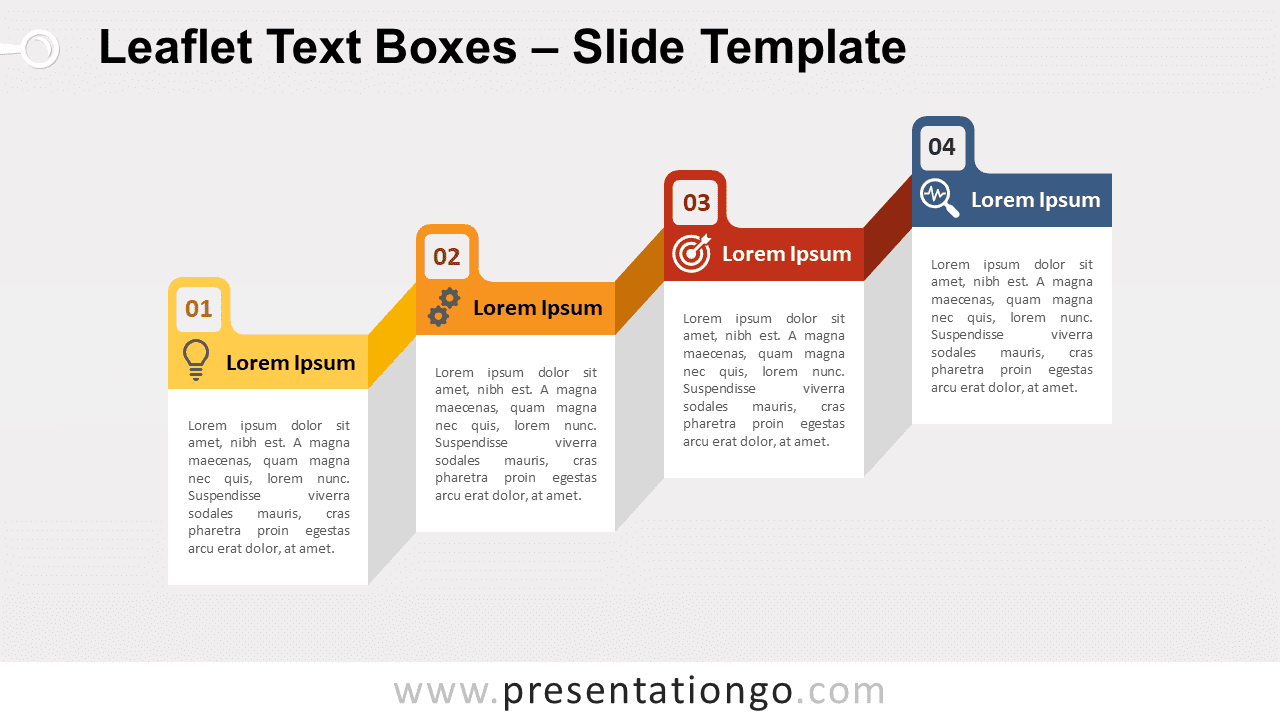 Leaflet Text Boxes – Slide Template

01

Lorem Ipsum

Lorem ipsum dolor sit amet, nibh est. A magna maecenas, quam magna nec quis, lorem nunc. Suspendisse viverra sodales mauris, cras pharetra proin egestas arcu erat dolor, at amet.

02

Lorem Ipsum

Lorem ipsum dolor sit amet, nibh est. A magna maecenas, quam magna nec quis, lorem nunc. Suspendisse viverra sodales mauris, cras pharetra proin egestas arcu erat dolor, at amet.

03

Lorem Ipsum

Lorem ipsum dolor sit amet, nibh est. A magna maecenas, quam magna nec quis, lorem nunc. Suspendisse viverra sodales mauris, cras pharetra proin egestas arcu erat dolor, at amet.

04

Lorem Ipsum

Lorem ipsum dolor sit amet, nibh est. A magna maecenas, quam magna nec quis, lorem nunc. Suspendisse viverra sodales mauris, cras pharetra proin egestas arcu erat dolor, at amet.

www.presentationgo.com